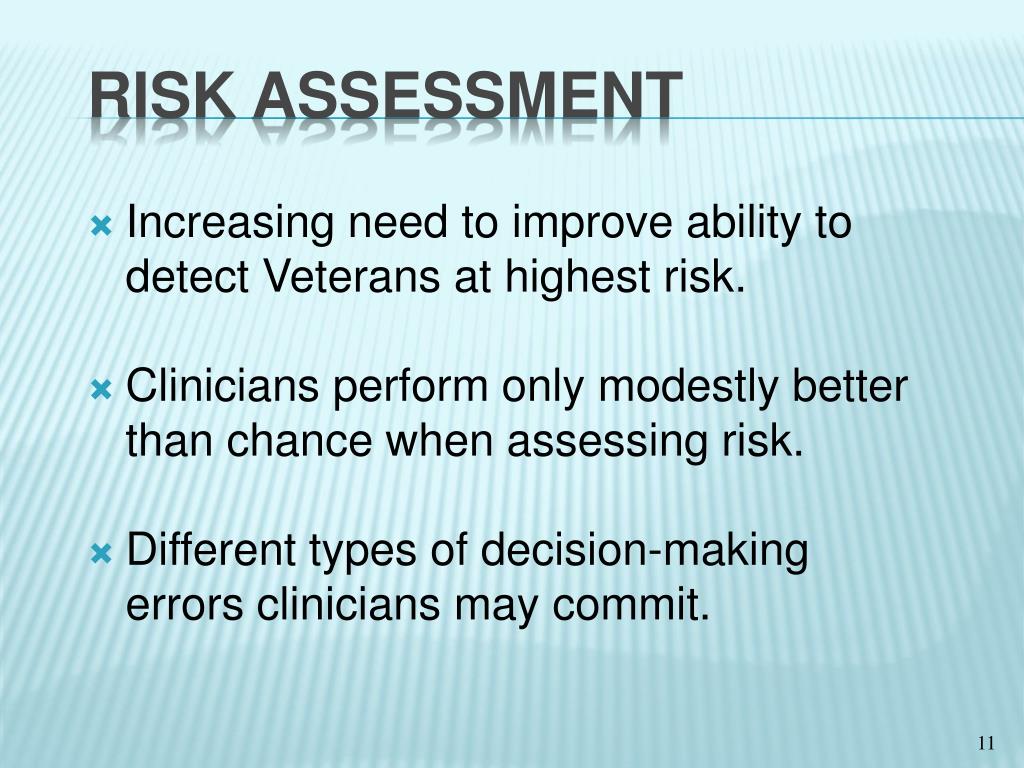 RISK ASSESSMENT

Increasing need to improve ability to detect Veterans at highest risk.

Clinicians perform only modestly better than chance when assessing risk.

Different types of decision-making errors clinicians may commit.

11